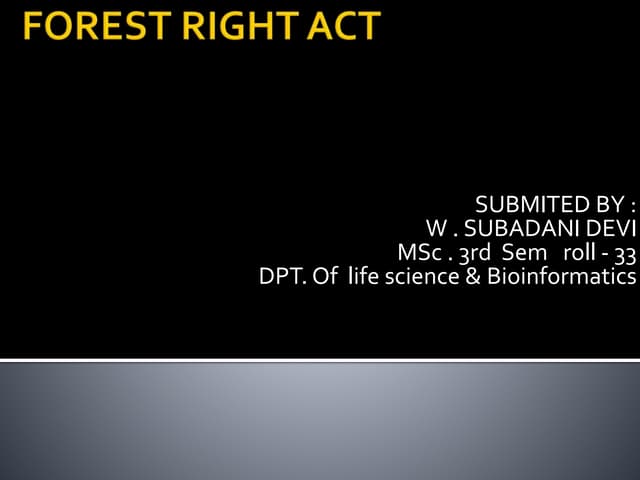 FOREST RIGHT ACT

SUBMITED BY :
W . SUBADANI DEVI
MSc . 3rd Sem roll - 33
DPT. Of life science & Bioinformatics